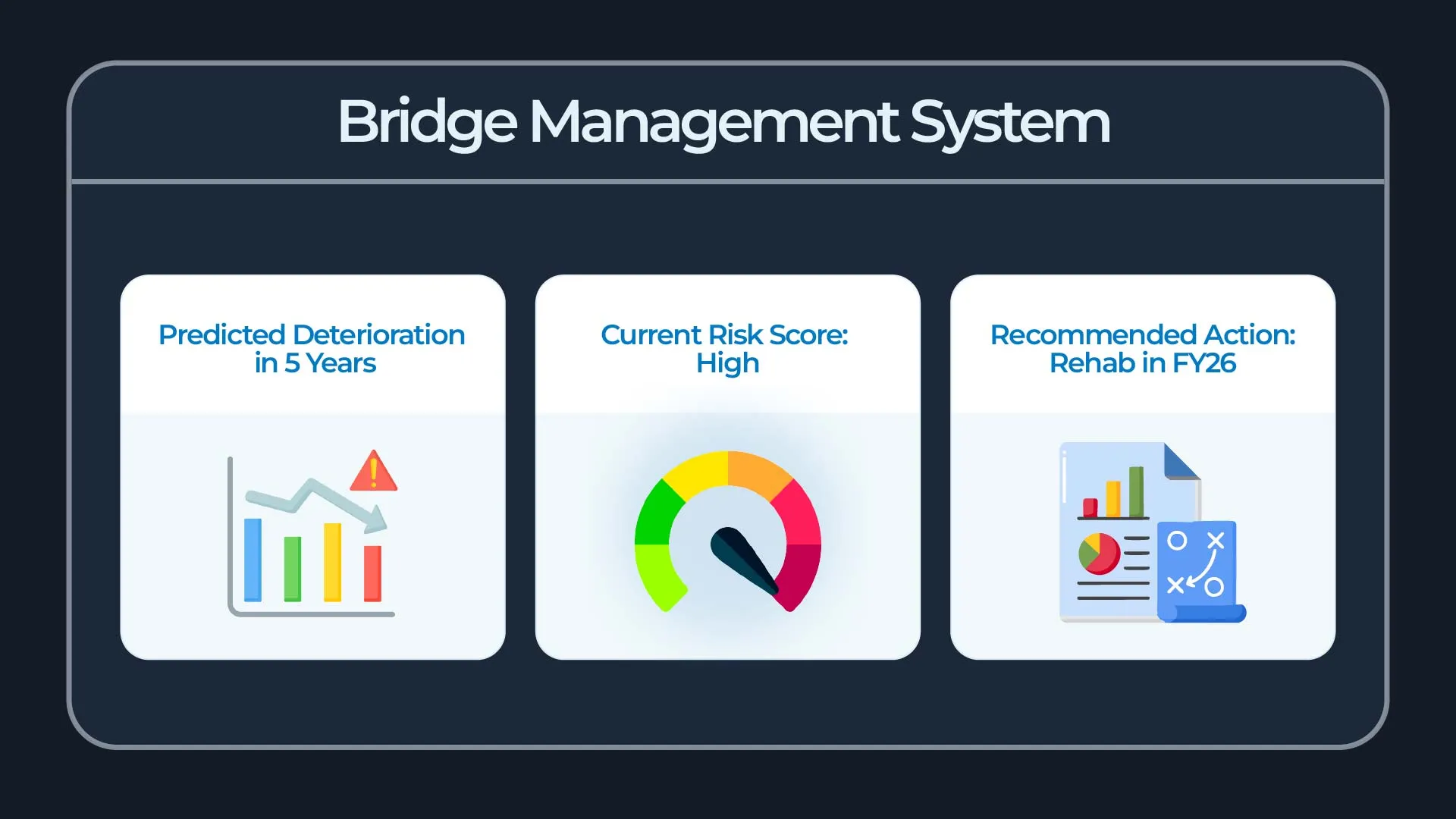 Bridge Management System

Predicted Deterioration in 5 Years

Current Risk Score: High

Recommended Action: Rehab in FY26